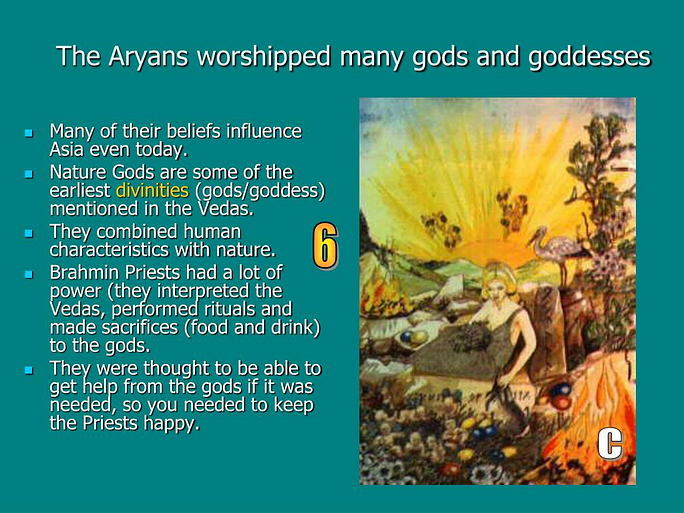 The Aryans worshipped many gods and goddesses

- Many of their beliefs influence Asia even today.
- Nature Gods are some of the earliest divinities (gods/goddess) mentioned in the Vedas.
- They combined human characteristics with nature.
- Brahmin Priests had a lot of power (they interpreted the Vedas, performed rituals and made sacrifices (food and drink) to the gods.
- They were thought to be able to get help from the gods if it was needed, so you needed to keep the Priests happy.

6

C